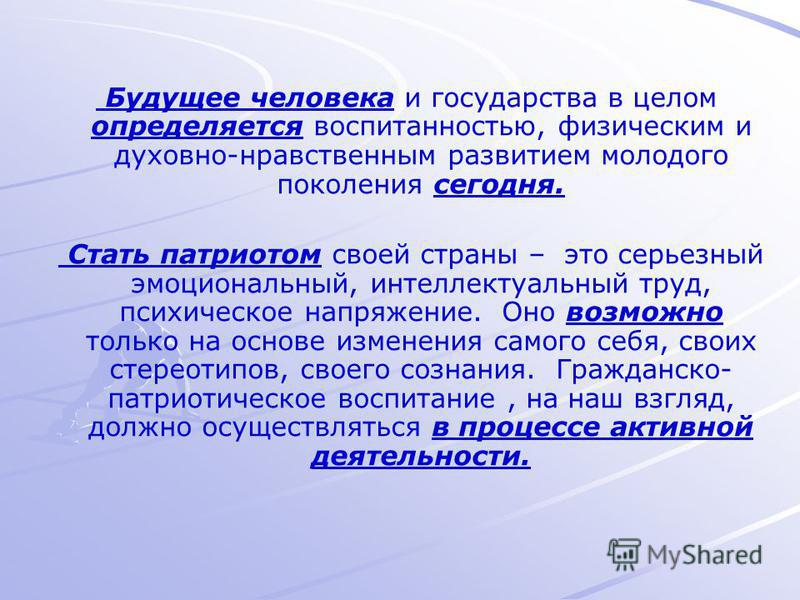 Будущее человека и государства в целом определяется воспитанностью, физическим и духовно-нравственным развитием молодого поколения сегодня.

Стать патриотом своей страны – это серьезный эмоциональный, интеллектуальный труд, психическое напряжение. Оно возможно только на основе изменения самого себя, своих стереотипов, своего сознания. Гражданско-патриотическое воспитание , на наш взгляд, должно осуществляться в процессе активной деятельности.

MyShared